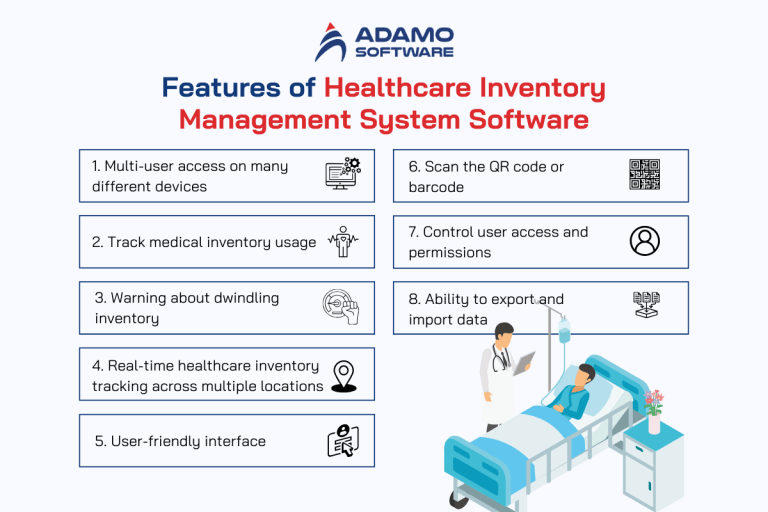 ADAMO SOFTWARE

Features of Healthcare Inventory Management System Software

1. Multi-user access on many different devices

2. Track medical inventory usage

3. Warning about dwindling inventory

4. Real-time healthcare inventory tracking across multiple locations

5. User-friendly interface

6. Scan the QR code or barcode

7. Control user access and permissions

8. Ability to export and import data